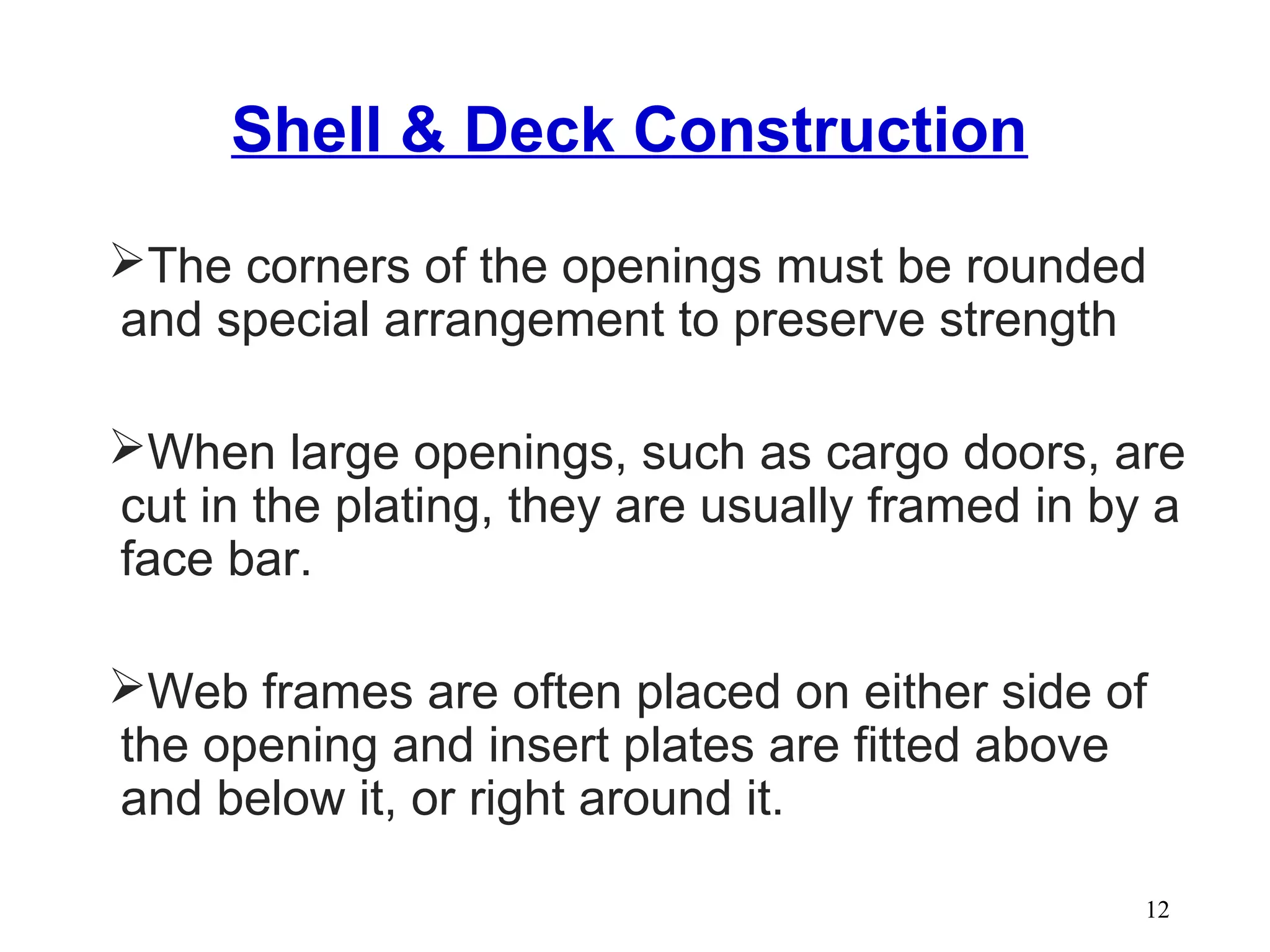 Shell & Deck Construction

➢The corners of the openings must be rounded and special arrangement to preserve strength

➢When large openings, such as cargo doors, are cut in the plating, they are usually framed in by a face bar.

➢Web frames are often placed on either side of the opening and insert plates are fitted above and below it, or right around it.

12